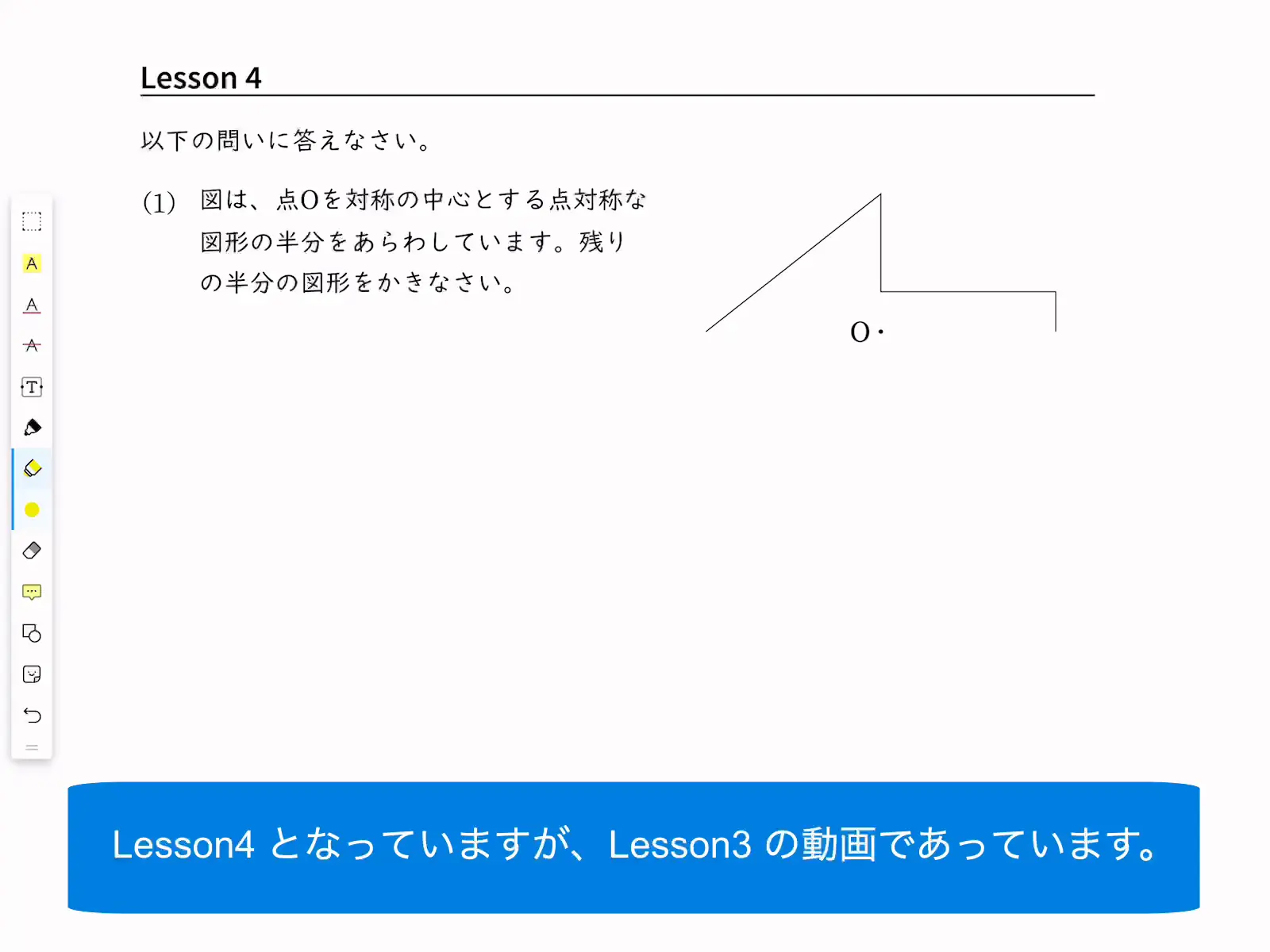 Lesson 4

以下の問いに答えなさい。

(1) 図は、点Oを対称の中心とする点対称な図形の半分をあらわしています。残りの半分の図形をかきなさい。

O

A
A
A
T

Lesson4 となっていますが、Lesson3 の動画であっています。